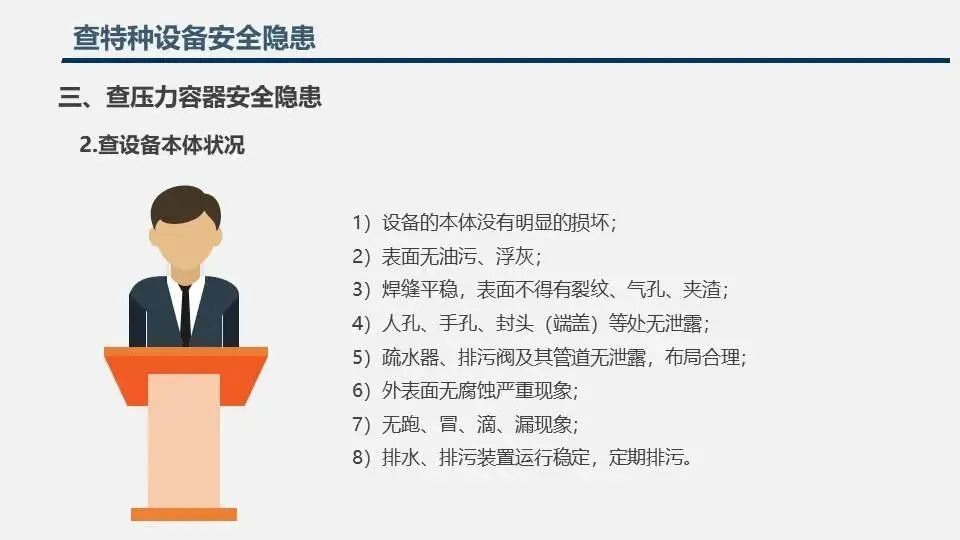 查特种设备安全隐患

三、查压力容器安全隐患

2.查设备本体状况

1）设备的本体没有明显的损坏；
2）表面无油污、浮灰；
3）焊缝平稳，表面不得有裂纹、气孔、夹渣；
4）人孔、手孔、封头（端盖）等处无泄露；
5）疏水器、排污阀及其管道无泄露，布局合理；
6）外表面无腐蚀严重现象；
7）无跑、冒、滴、漏现象；
8）排水、排污装置运行稳定，定期排污。